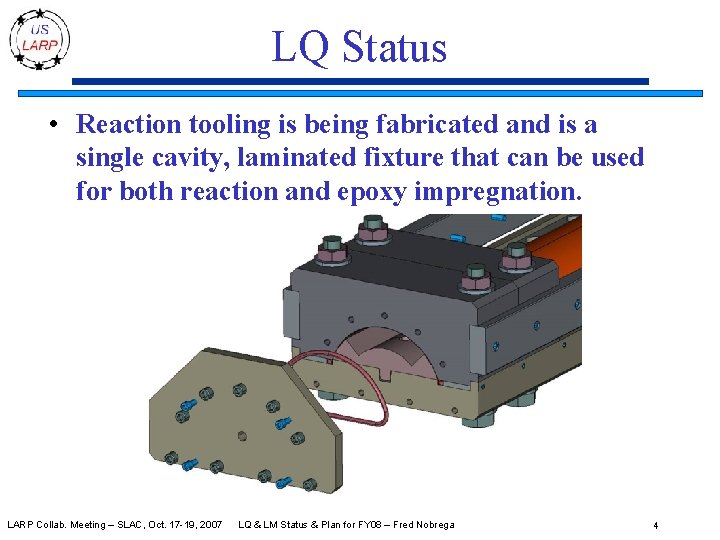 US LARP

LQ Status

• Reaction tooling is being fabricated and is a single cavity, laminated fixture that can be used for both reaction and epoxy impregnation.

LARP Collab. Meeting – SLAC, Oct. 17-19, 2007 LQ & LM Status & Plan for FY08 – Fred Nobrega 4